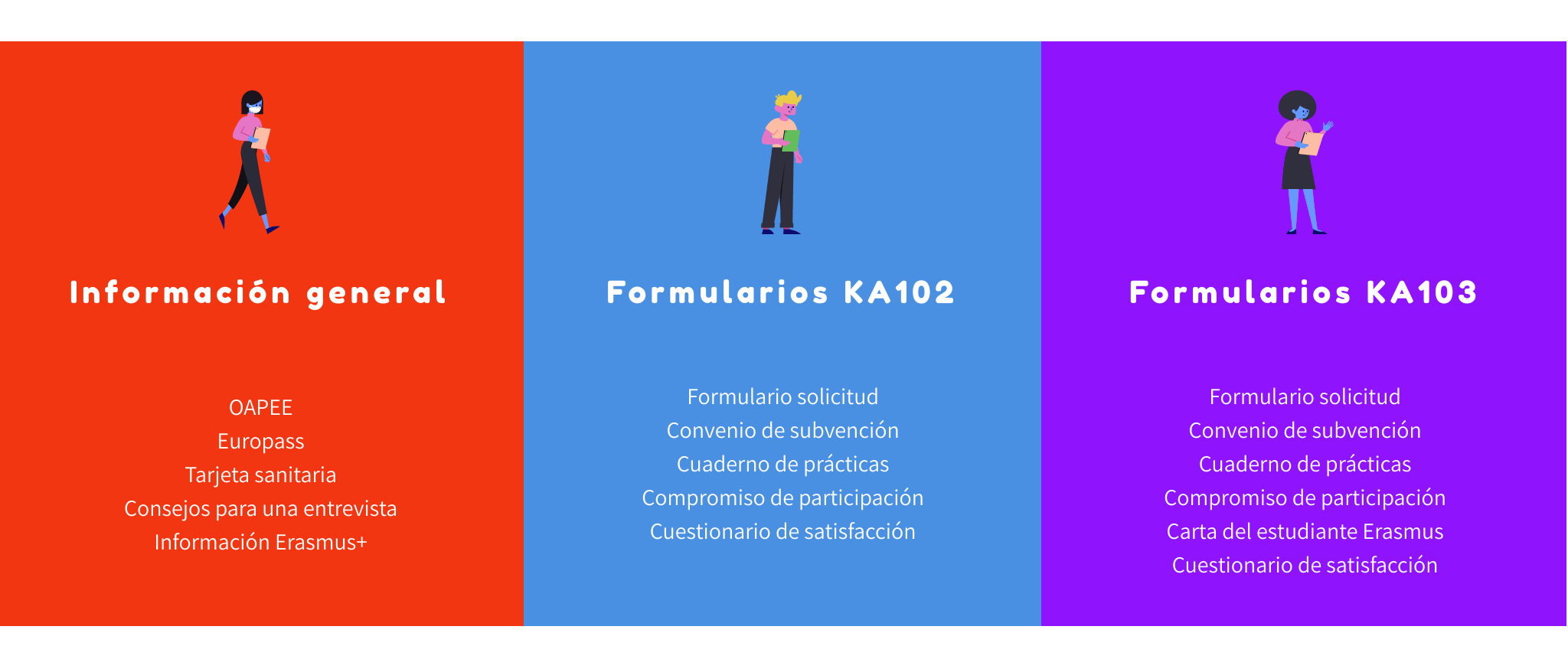 Información general

OAPEE
Europass
Tarjeta sanitaria
Consejos para una entrevista
Información Erasmus+

Formularios KA102

Formulario solicitud
Convenio de subvención
Cuaderno de prácticas
Compromiso de participación
Cuestionario de satisfacción

Formularios KA103

Formulario solicitud
Convenio de subvención
Cuaderno de prácticas
Compromiso de participación
Carta del estudiante Erasmus
Cuestionario de satisfacción